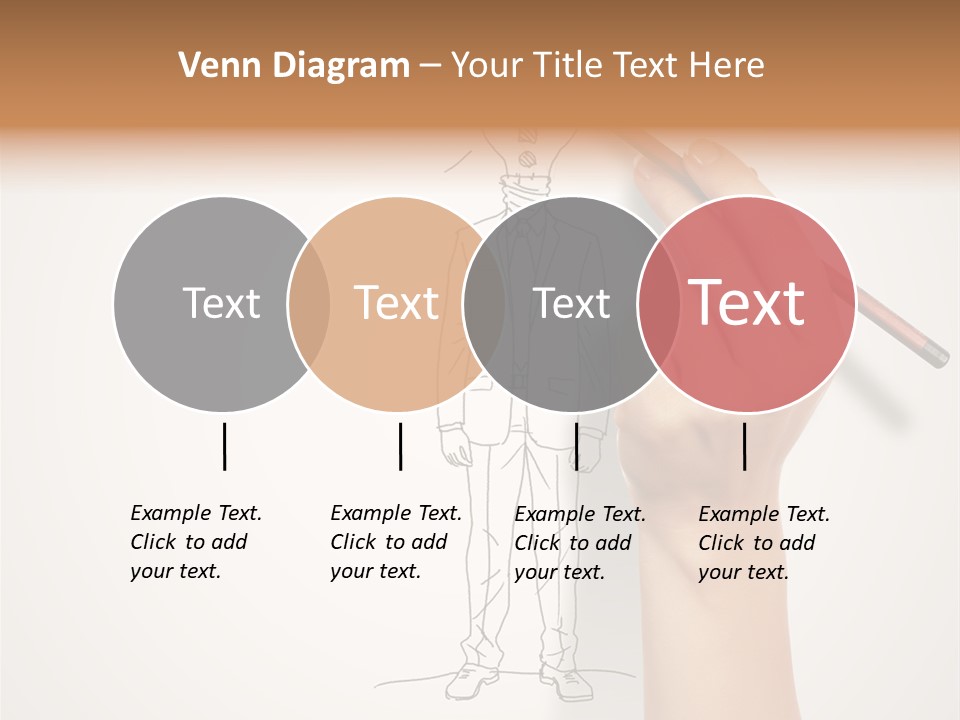 Venn Diagram – Your Title Text Here

Text

Text

Text

Text

Example Text. Click to add your text.

Example Text. Click to add your text.

Example Text. Click to add your text.

Example Text. Click to add your text.